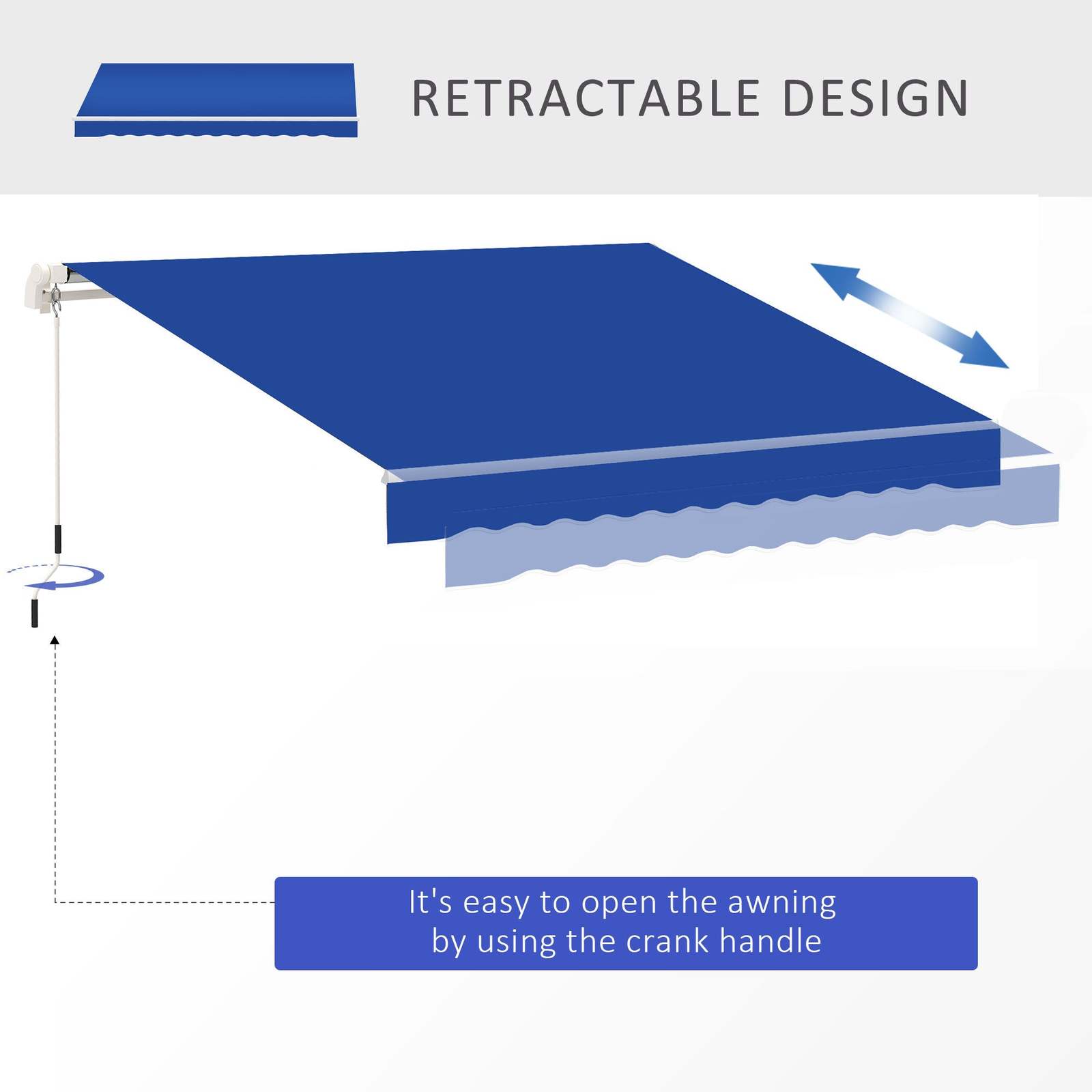 RETRACTABLE DESIGN

It's easy to open the awning by using the crank handle